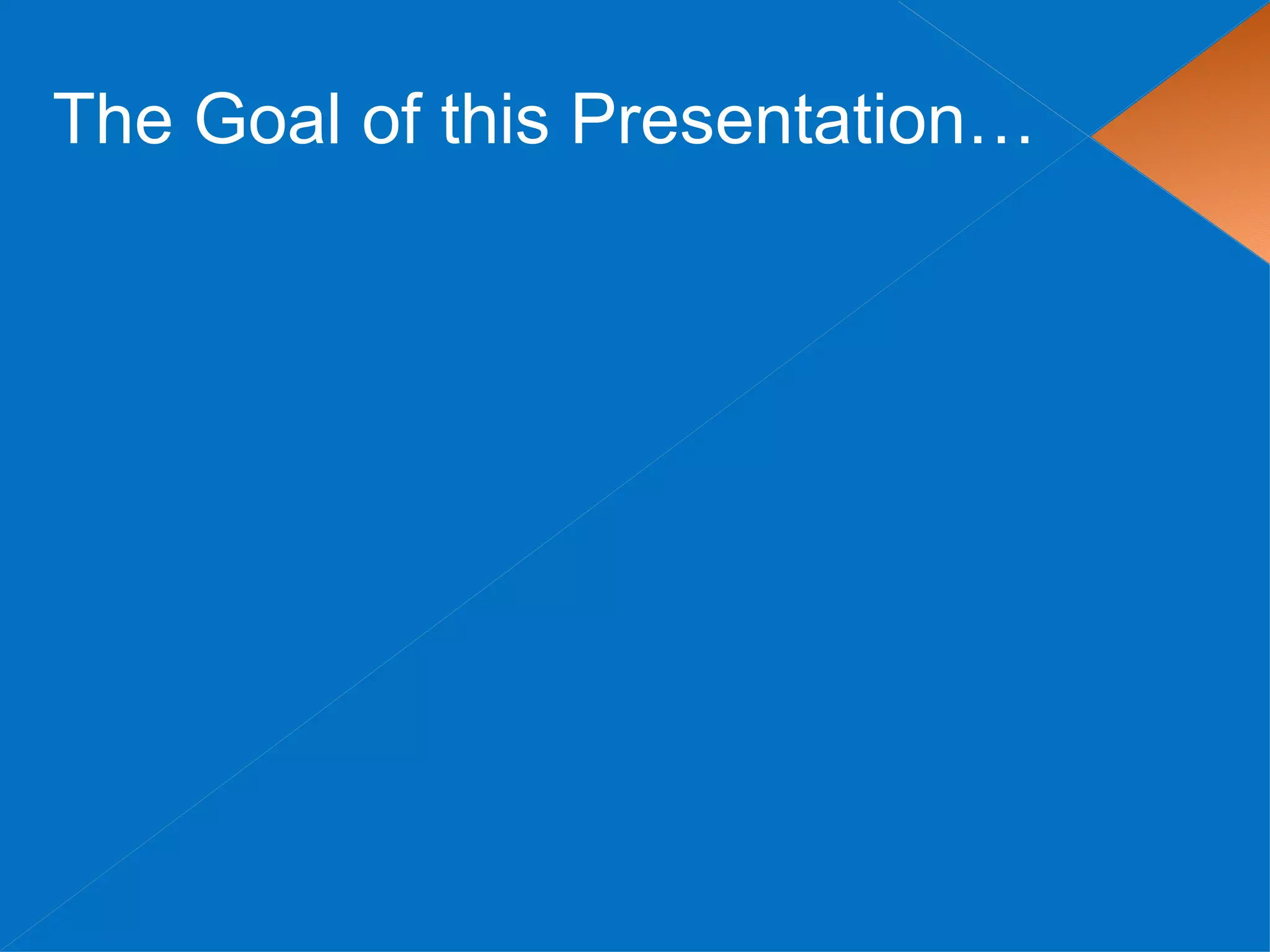 The Goal of this Presentation…